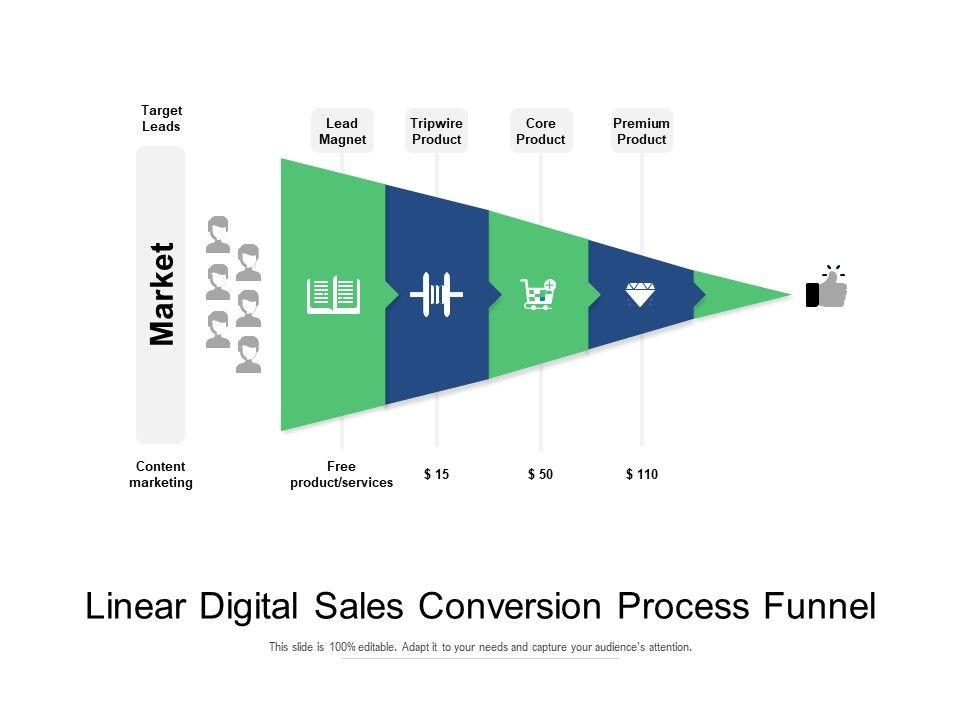 Target Leads

Lead Magnet

Tripwire Product

Core Product

Premium Product

Market

Content marketing

Free product/services

$ 15

$ 50

$ 110

Linear Digital Sales Conversion Process Funnel

This slide is 100% editable. Adapt it to your needs and capture your audience's attention.